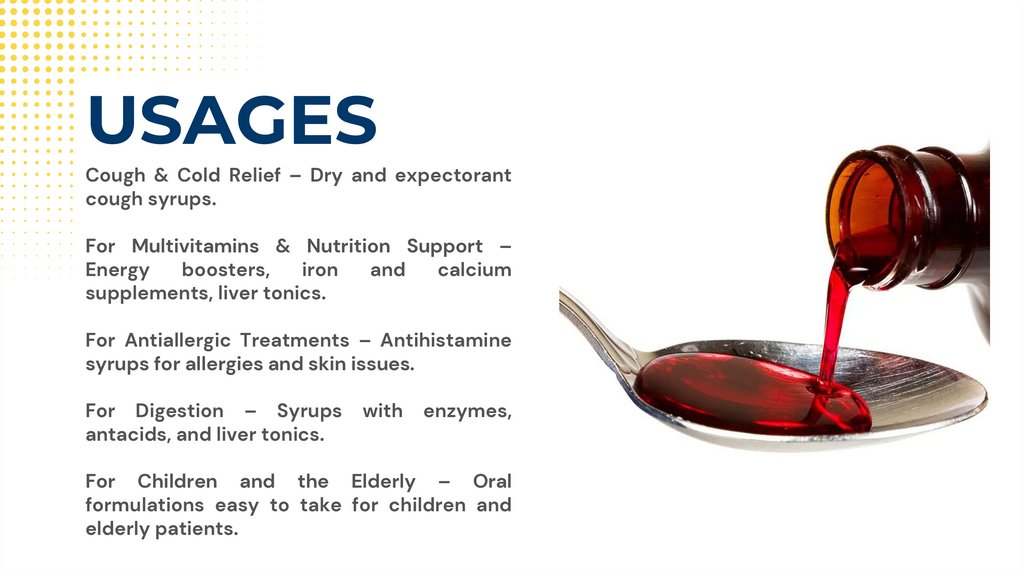 USAGES

Cough & Cold Relief – Dry and expectorant cough syrups.

For Multivitamins & Nutrition Support – Energy boosters, iron and calcium supplements, liver tonics.

For Antiallergic Treatments – Antihistamine syrups for allergies and skin issues.

For Digestion – Syrups with enzymes, antacids, and liver tonics.

For Children and the Elderly – Oral formulations easy to take for children and elderly patients.